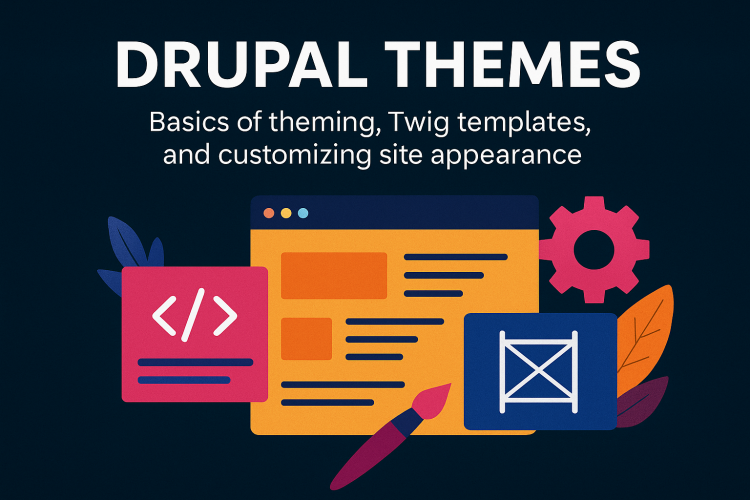 DRUPAL THEMES

Basics of theming, Twig templates, and customizing site appearance

</>